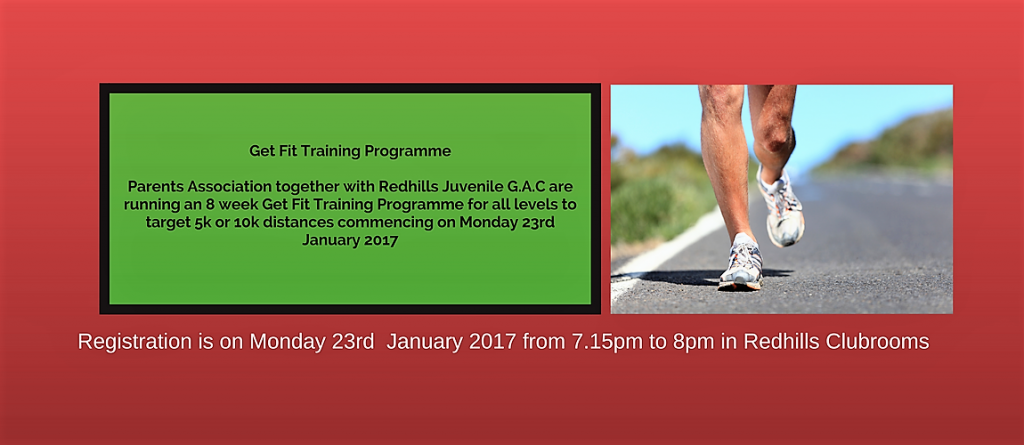 Get Fit Training Programme

Parents Association together with Redhills Juvenile G.A.C are running an 8 week Get Fit Training Programme for all levels to target 5k or 10k distances commencing on Monday 23rd January 2017

Registration is on Monday 23rd January 2017 from 7.15pm to 8pm in Redhills Clubrooms